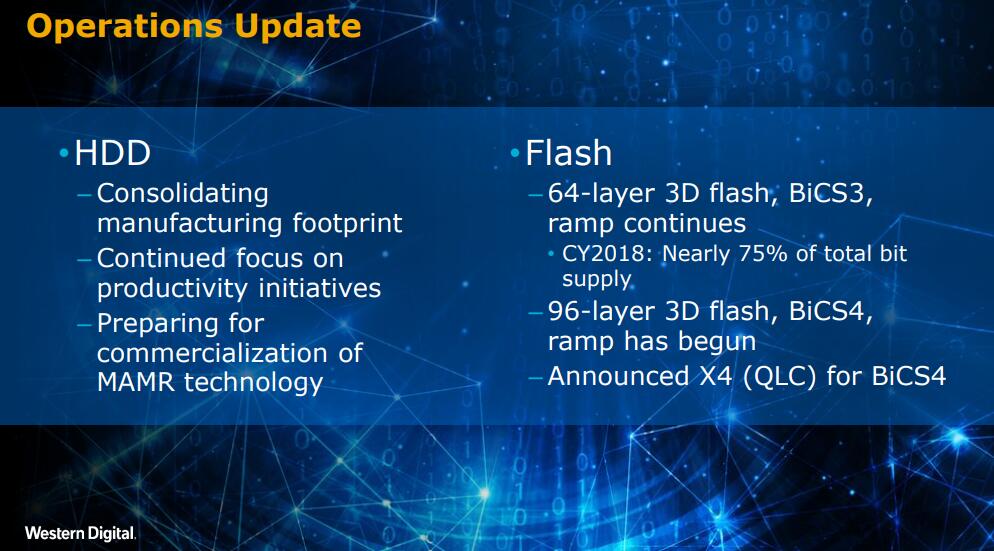 Operations Update

• HDD
– Consolidating manufacturing footprint
– Continued focus on productivity initiatives
– Preparing for commercialization of MAMR technology

• Flash
– 64-layer 3D flash, BiCS3, ramp continues
• CY2018: Nearly 75% of total bit supply
– 96-layer 3D flash, BiCS4, ramp has begun
– Announced X4 (QLC) for BiCS4

Western Digital.